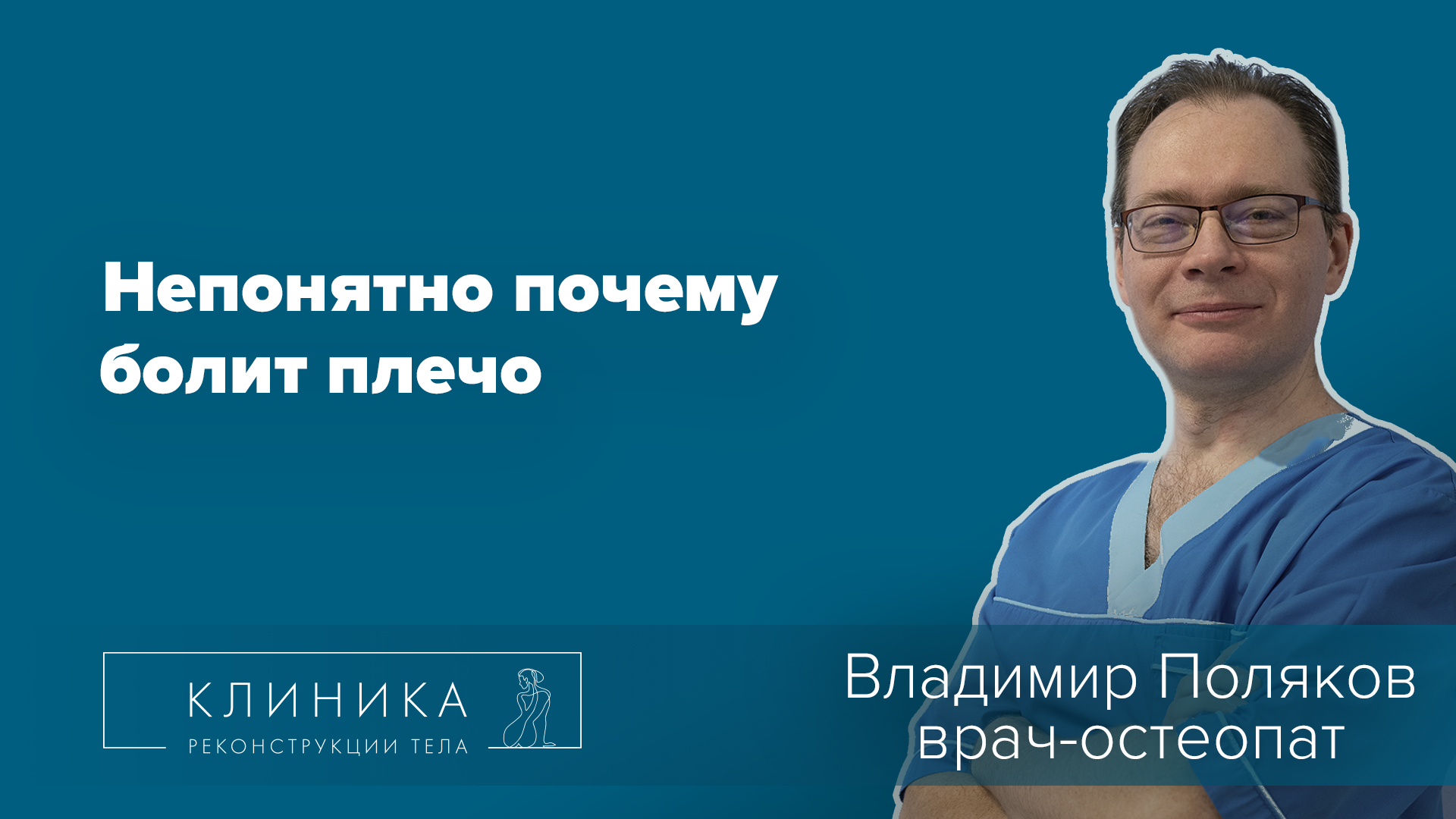 Непонятно почему болит плечо

КЛИНИКА
РЕКОНСТРУКЦИИ ТЕЛА

Владимир Поляков
врач-остеопат